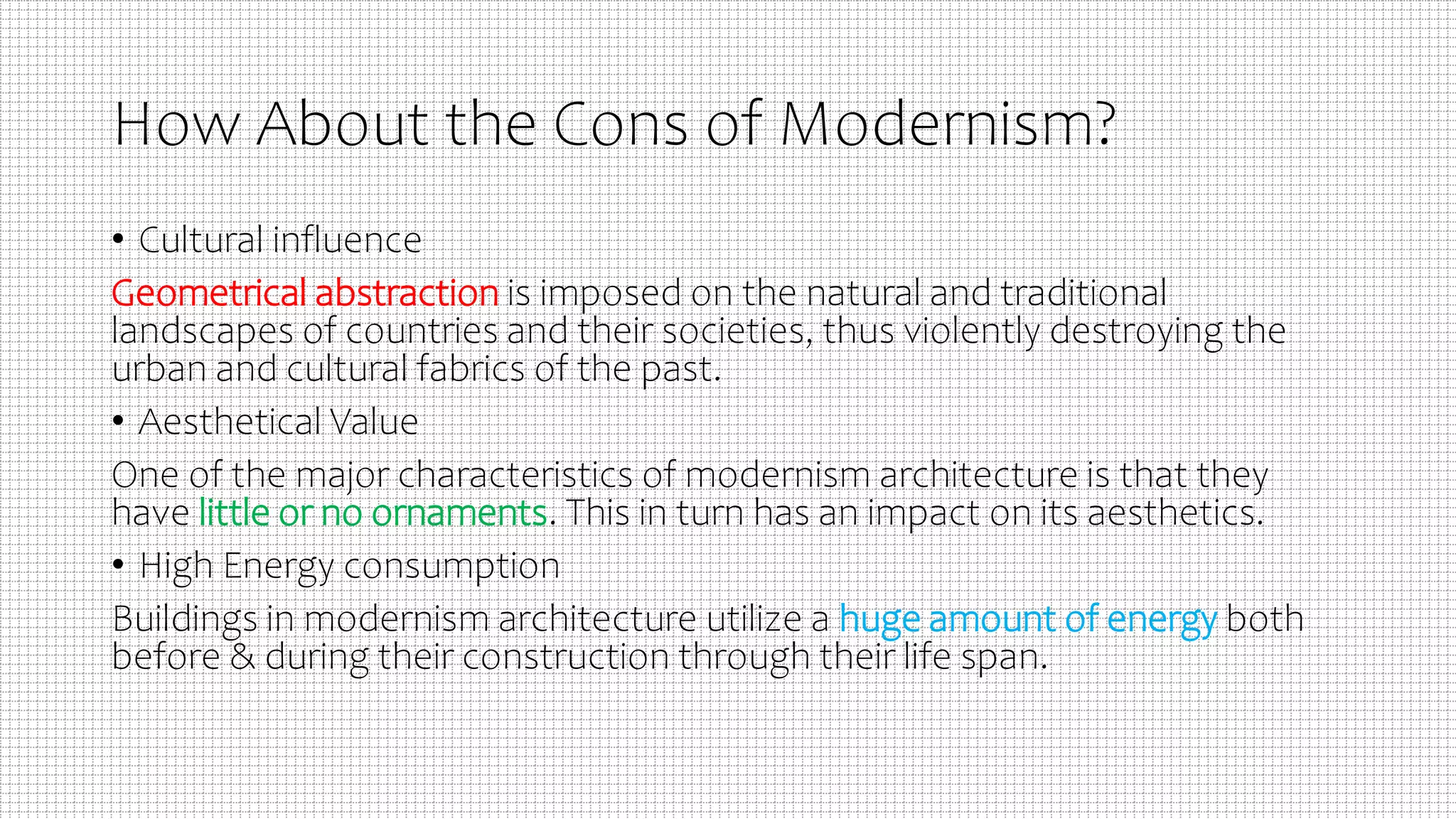 How About the Cons of Modernism?

• Cultural influence

Geometrical abstraction is imposed on the natural and traditional landscapes of countries and their societies, thus violently destroying the urban and cultural fabrics of the past.

• Aesthetical Value

One of the major characteristics of modernism architecture is that they have little or no ornaments. This in turn has an impact on its aesthetics.

• High Energy consumption

Buildings in modernism architecture utilize a huge amount of energy both before & during their construction through their life span.